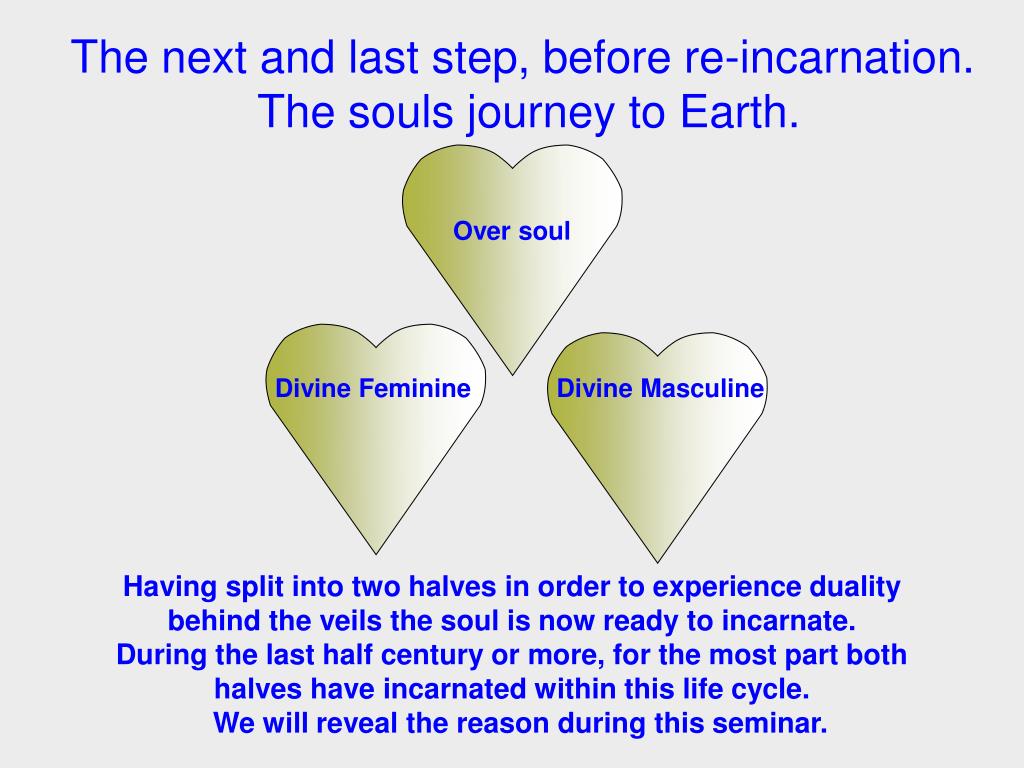 The next and last step, before re-incarnation.
The souls journey to Earth.

Over soul

Divine Feminine

Divine Masculine

Having split into two halves in order to experience duality behind the veils the soul is now ready to incarnate.
During the last half century or more, for the most part both halves have incarnated within this life cycle.
We will reveal the reason during this seminar.